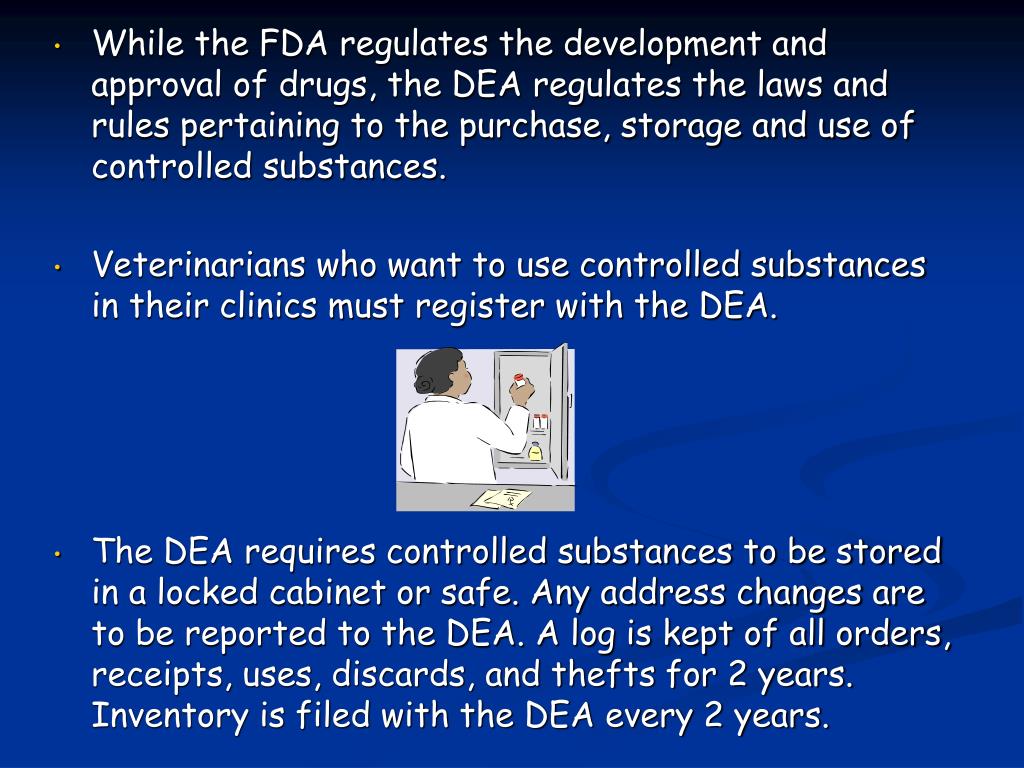 • While the FDA regulates the development and approval of drugs, the DEA regulates the laws and rules pertaining to the purchase, storage and use of controlled substances.

• Veterinarians who want to use controlled substances in their clinics must register with the DEA.

• The DEA requires controlled substances to be stored in a locked cabinet or safe. Any address changes are to be reported to the DEA. A log is kept of all orders, receipts, uses, discards, and thefts for 2 years. Inventory is filed with the DEA every 2 years.